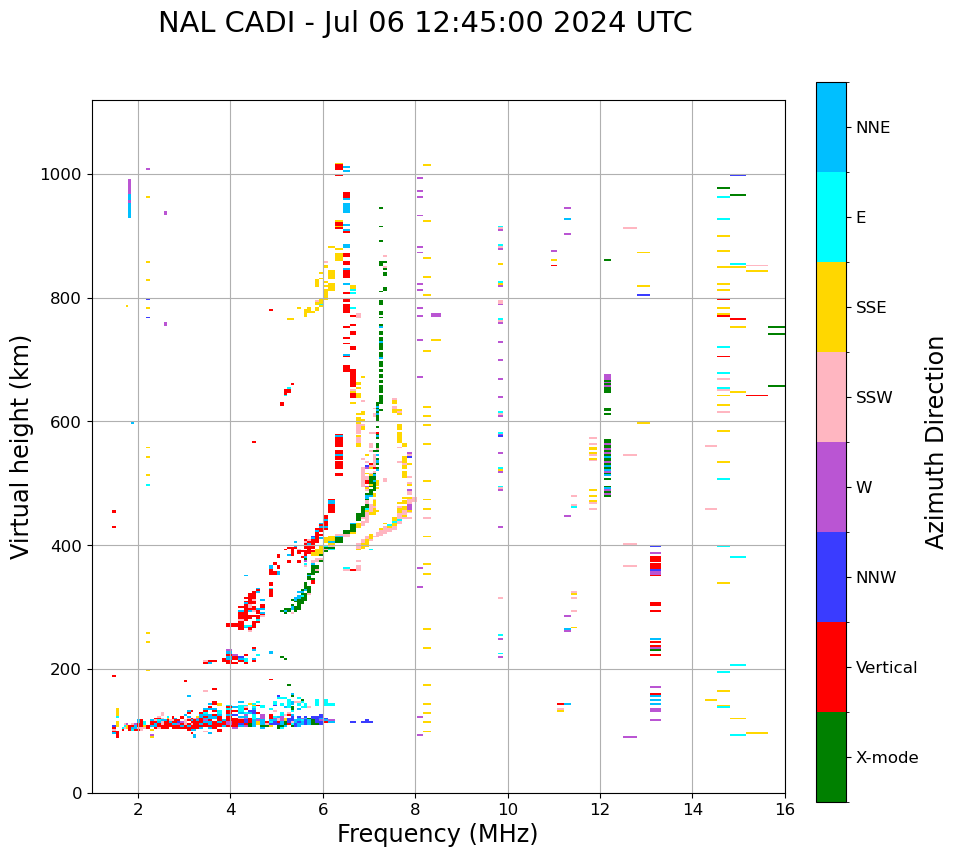 NAL CADI - Jul 06 12:45:00 2024 UTC

Virtual height (km)

1000
800
600
400
200
0

2
4
6
8
10
12
14
16

Frequency (MHz)

NNE
E
SSE
SSW
W
NNW
Vertical
X-mode

Azimuth Direction